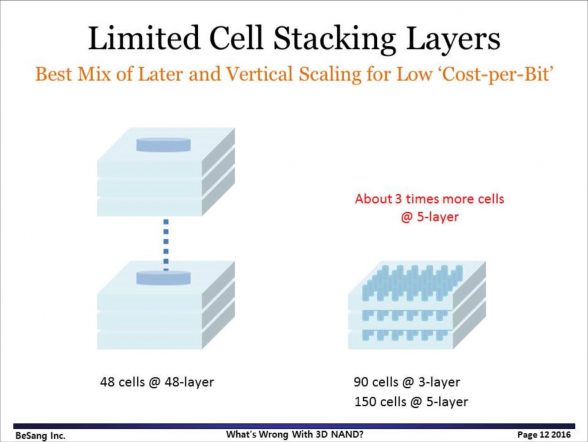 Limited Cell Stacking Layers
Best Mix of Later and Vertical Scaling for Low 'Cost-per-Bit'

About 3 times more cells @ 5-layer

48 cells @ 48-layer

90 cells @ 3-layer
150 cells @ 5-layer

BeSang Inc.
What's Wrong With 3D NAND?
Page 12 2016